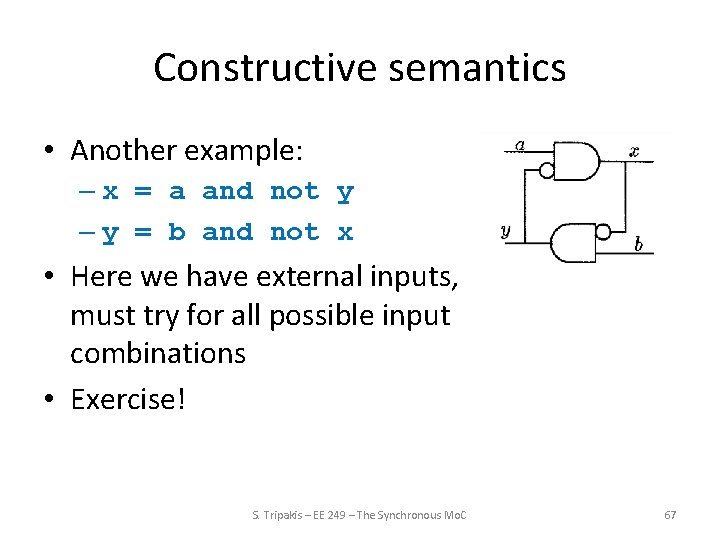 Constructive semantics

• Another example:
  – x = a and not y
  – y = b and not x
• Here we have external inputs, must try for all possible input combinations
• Exercise!

$a$
$x$
$y$
$b$

S. Tripakis – EE 249 – The Synchronous MoC

67